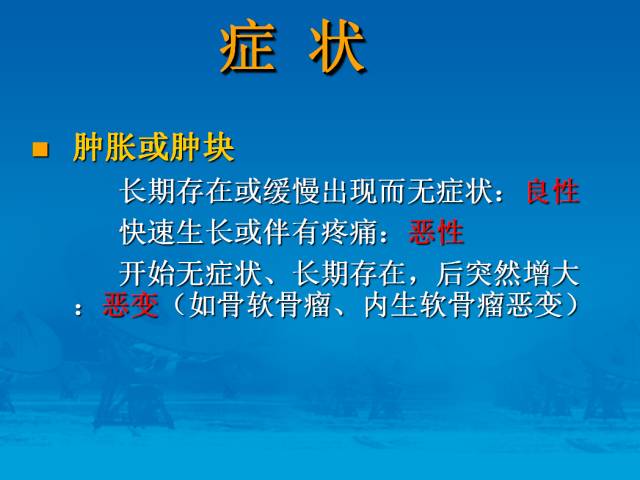 症 状

■ 肿胀或肿块

长期存在或缓慢出现而无症状：良性

快速生长或伴有疼痛：恶性

开始无症状、长期存在，后突然增大：恶变（如骨软骨瘤、内生软骨瘤恶变）